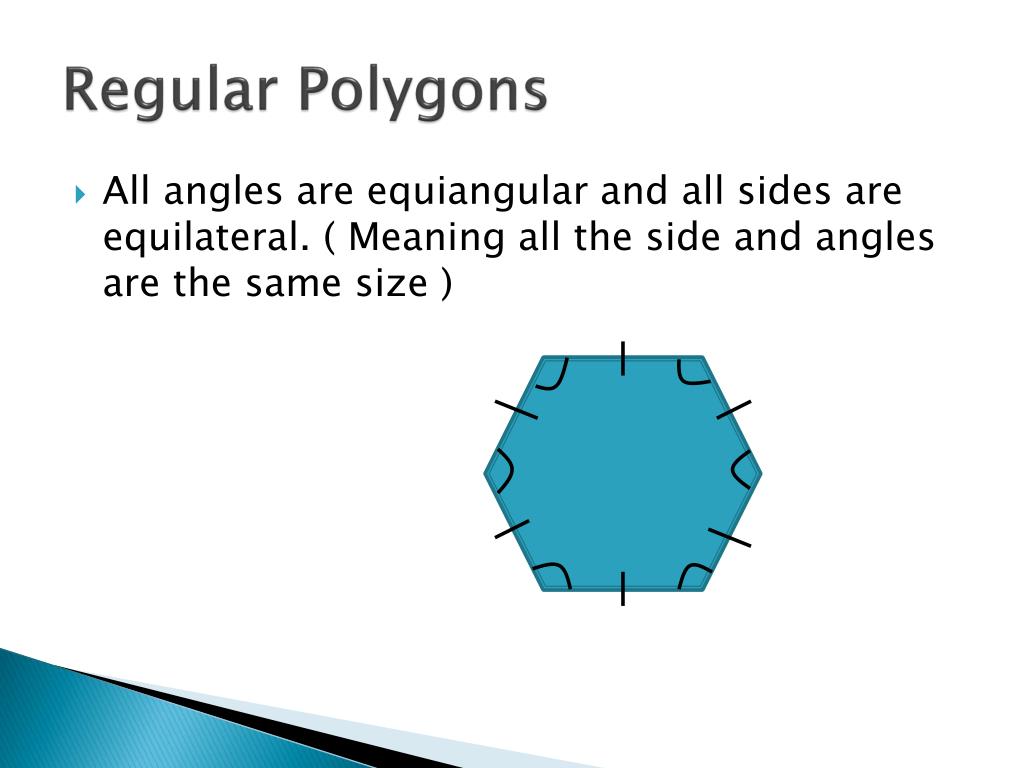 Regular Polygons

All angles are equiangular and all sides are equilateral. ( Meaning all the side and angles are the same size )